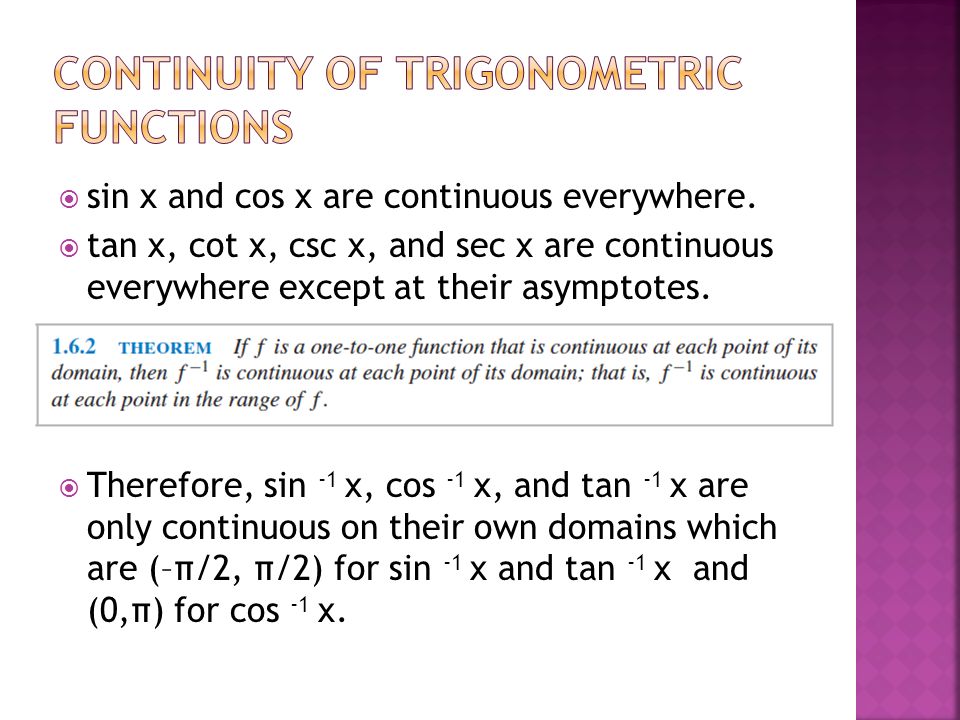 CONTINUITY OF TRIGONOMETRIC FUNCTIONS

sin x and cos x are continuous everywhere.

tan x, cot x, csc x, and sec x are continuous everywhere except at their asymptotes.

1.6.2 THEOREM If $f$ is a one-to-one function that is continuous at each point of its domain, then $f^{-1}$ is continuous at each point of its domain; that is, $f^{-1}$ is continuous at each point in the range of $f$.

Therefore, sin $^{-1}$ x, cos $^{-1}$ x, and tan $^{-1}$ x are only continuous on their own domains which are (–π/2, π/2) for sin $^{-1}$ x and tan $^{-1}$ x and (0,π) for cos $^{-1}$ x.